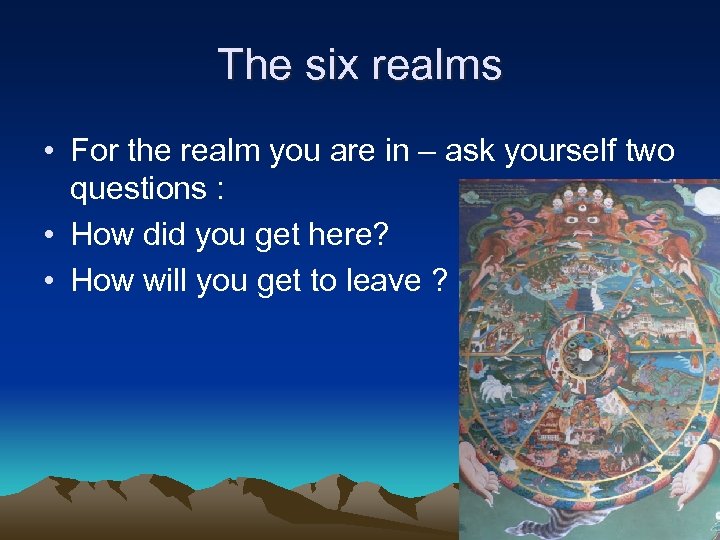 The six realms

• For the realm you are in – ask yourself two questions :
• How did you get here?
• How will you get to leave ?